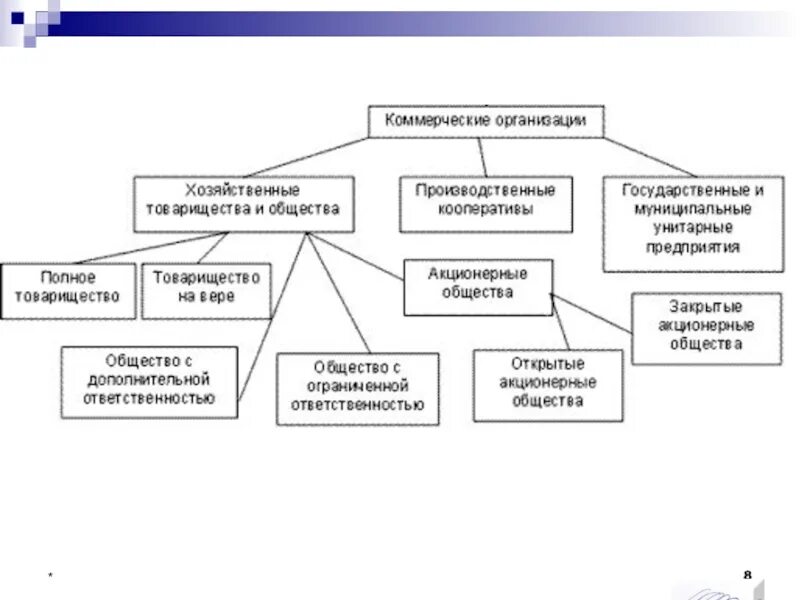 Коммерческие организации

Хозяйственные товарищества и общества

Производственные кооперативы

Государственные и муниципальные унитарные предприятия

Полное товарищество

Товарищество на вере

Акционерные общества

Закрытые акционерные общества

Общество с дополнительной ответственностью

Общество с ограниченной ответственностью

Открытые акционерные общества

*

8